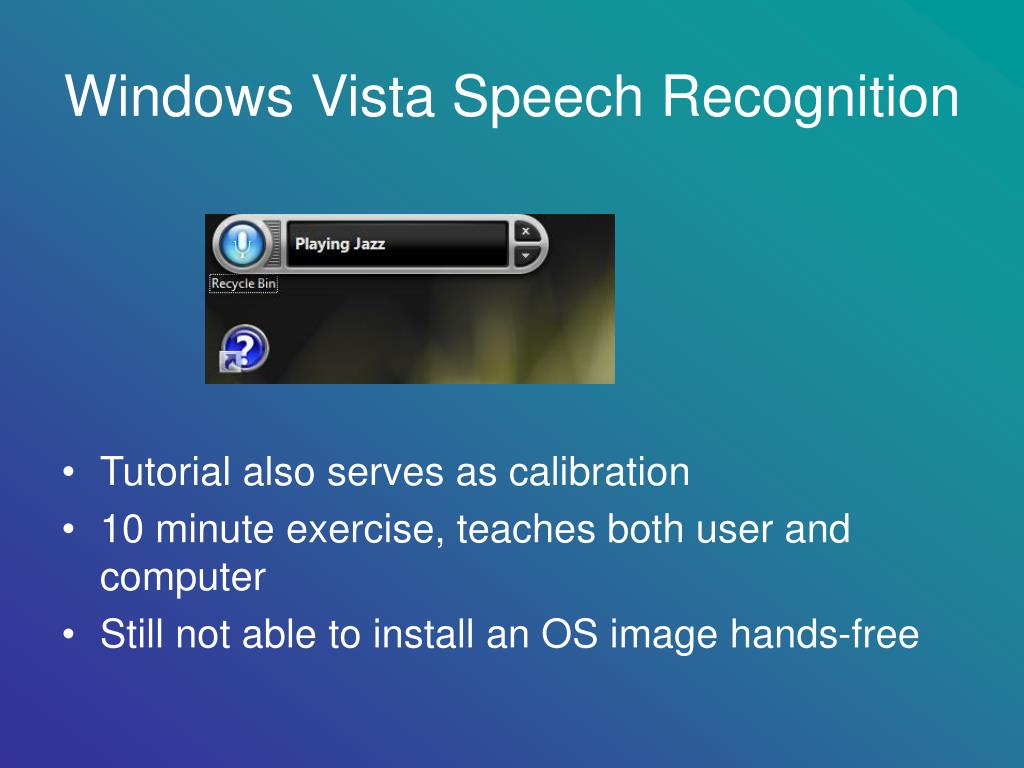 Windows Vista Speech Recognition

Playing Jazz

Recycle Bin

• Tutorial also serves as calibration
• 10 minute exercise, teaches both user and computer
• Still not able to install an OS image hands-free